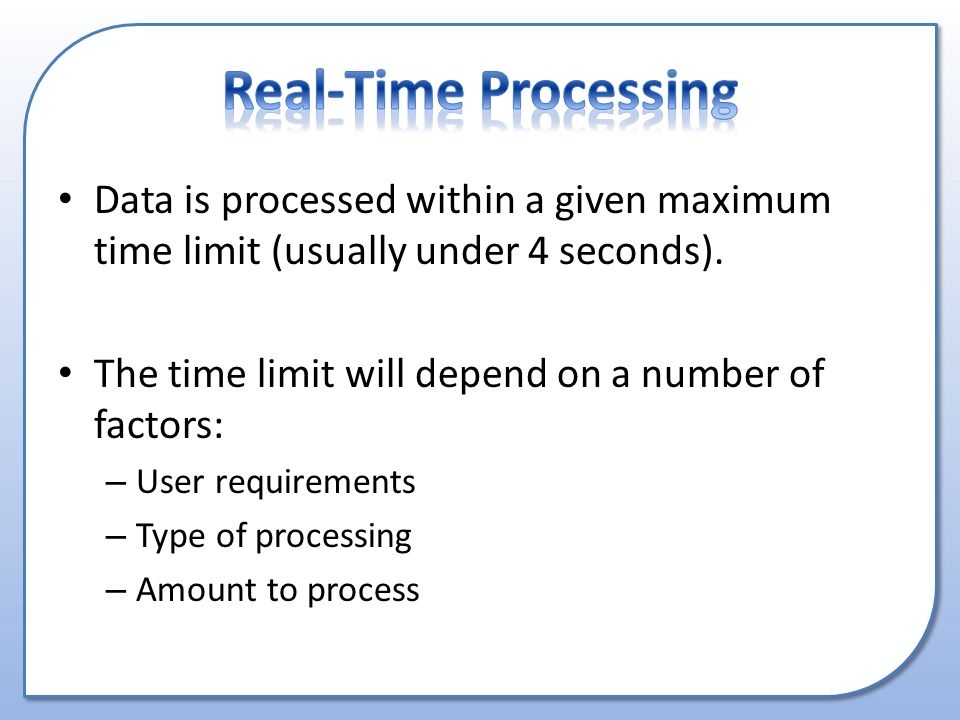 Real-Time Processing

• Data is processed within a given maximum time limit (usually under 4 seconds).

• The time limit will depend on a number of factors:
– User requirements
– Type of processing
– Amount to process